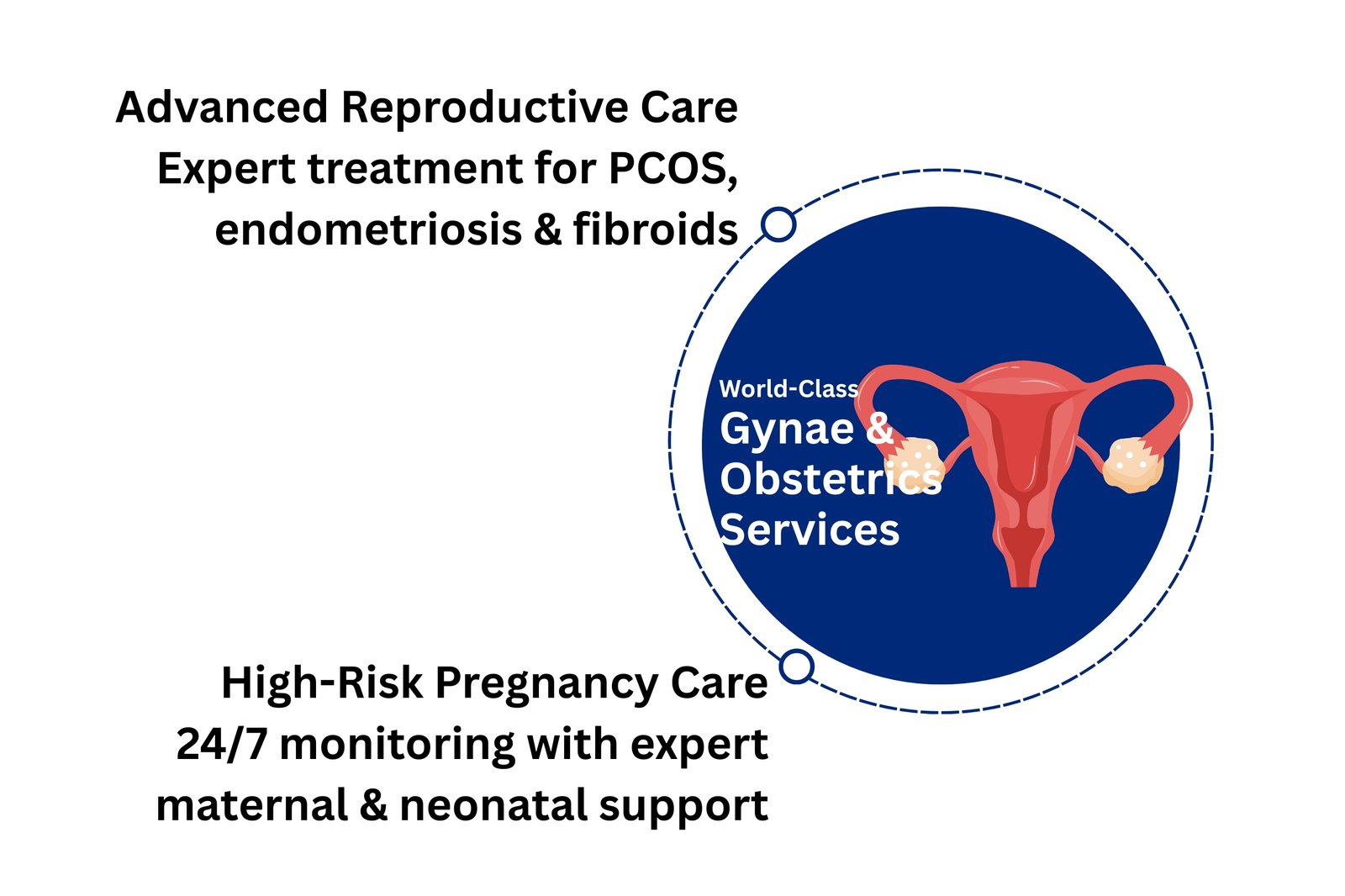 Advanced Reproductive Care
Expert treatment for PCOS, endometriosis & fibroids

World-Class
Gynae & Obstetrics Services

High-Risk Pregnancy Care
24/7 monitoring with expert maternal & neonatal support